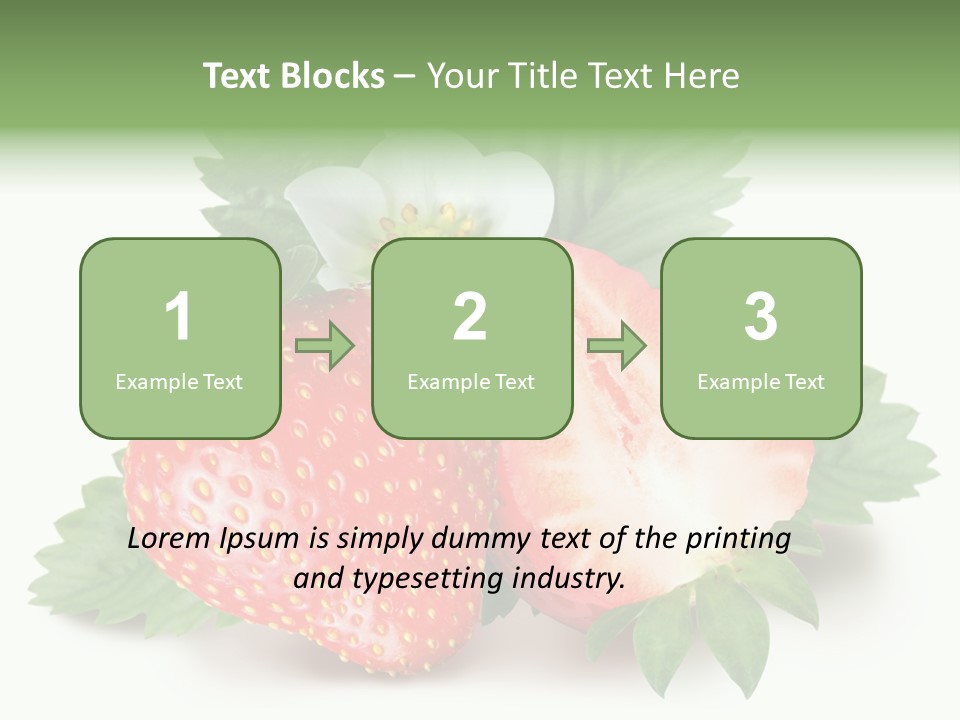 Text Blocks – Your Title Text Here

1
Example Text

2
Example Text

3
Example Text

Lorem Ipsum is simply dummy text of the printing and typesetting industry.